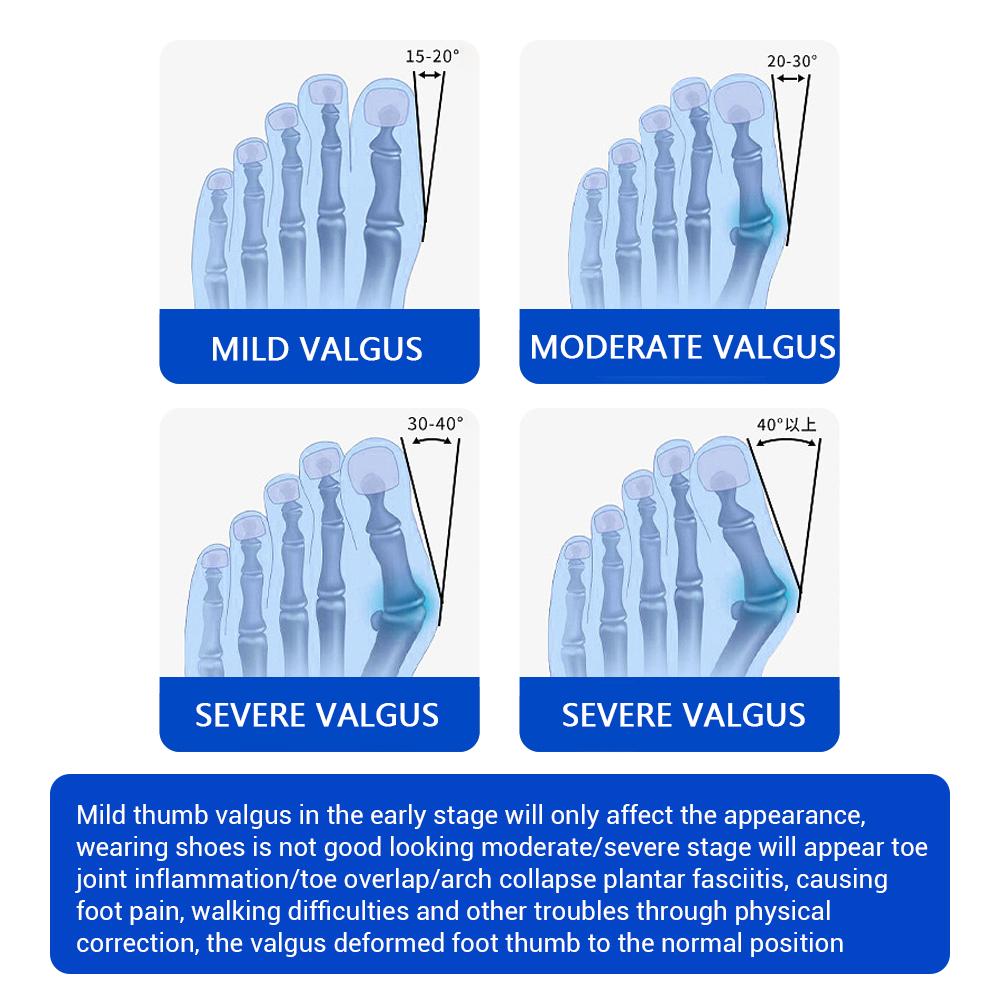 15-20°

MILD VALGUS

20-30°

MODERATE VALGUS

30-40°

SEVERE VALGUS

40°以上

SEVERE VALGUS

Mild thumb valgus in the early stage will only affect the appearance, wearing shoes is not good looking moderate/severe stage will appear toe joint inflammation/toe overlap/arch collapse plantar fasciitis, causing foot pain, walking difficulties and other troubles through physical correction, the valgus deformed foot thumb to the normal position